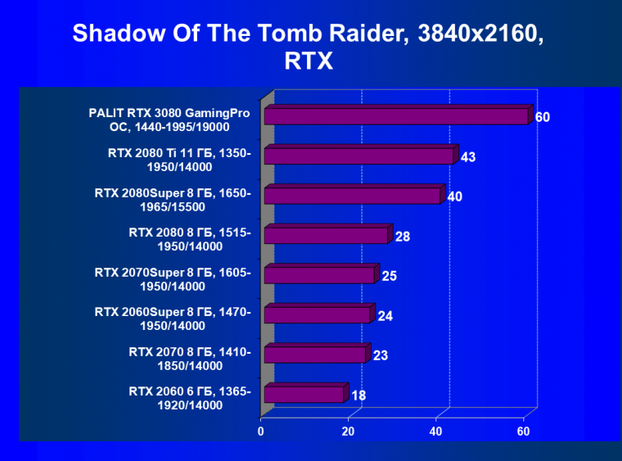 Shadow Of The Tomb Raider, 3840x2160, RTX

PALIT RTX 3080 GamingPro OC, 1440-1995/19000
60

RTX 2080 Ti 11 ГБ, 1350-1950/14000
43

RTX 2080Super 8 ГБ, 1650-1965/15500
40

RTX 2080 8 ГБ, 1515-1950/14000
28

RTX 2070Super 8 ГБ, 1605-1950/14000
25

RTX 2060Super 8 ГБ, 1470-1950/14000
24

RTX 2070 8 ГБ, 1410-1850/14000
23

RTX 2060 6 ГБ, 1365-1920/14000
18

0
20
40
60